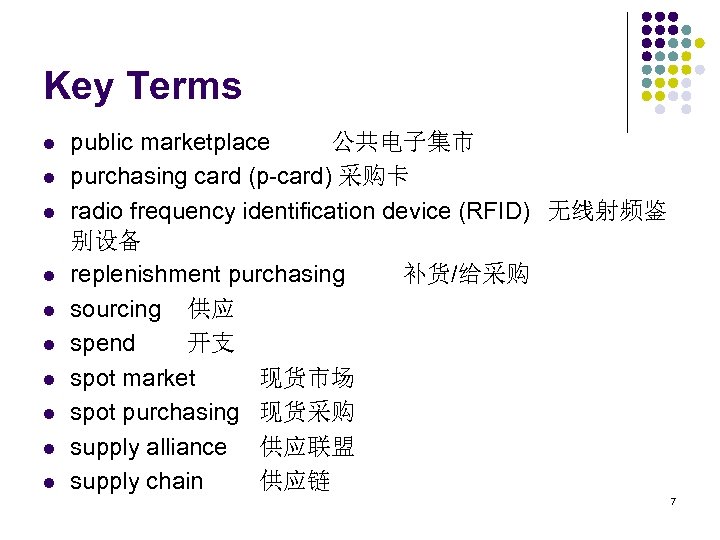 Key Terms

- public marketplace 公共电子集市
- purchasing card (p-card) 采购卡
- radio frequency identification device (RFID) 无线射频鉴别设备
- replenishment purchasing 补货/给采购
- sourcing 供应
- spend 开支
- spot market 现货市场
- spot purchasing 现货采购
- supply alliance 供应联盟
- supply chain 供应链

7